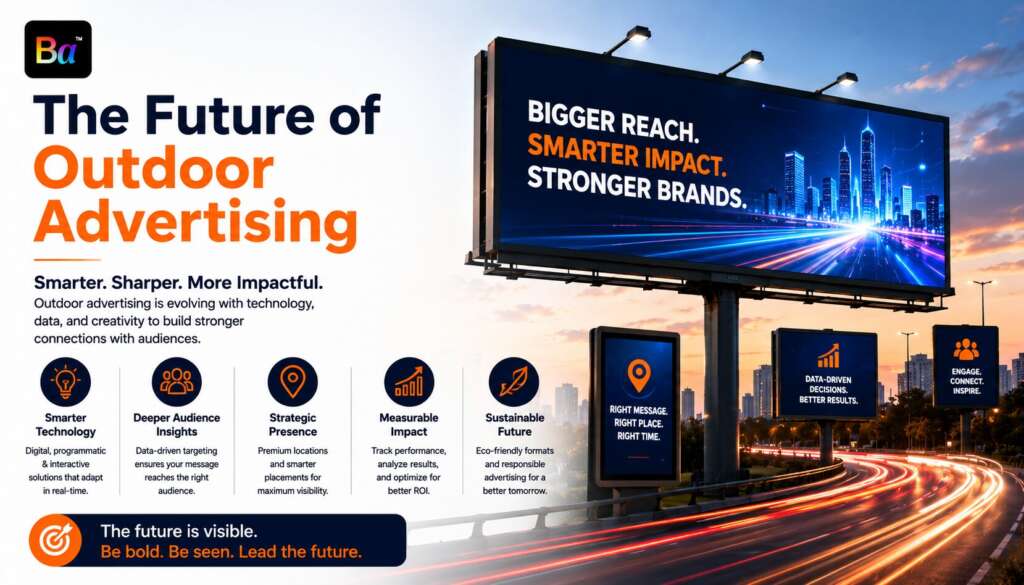 Ba™

The Future of Outdoor Advertising

Smarter. Sharper. More Impactful.

Outdoor advertising is evolving with technology, data, and creativity to build stronger connections with audiences.

Smarter Technology
Digital, programmatic & interactive solutions that adapt in real-time.

Deeper Audience Insights
Data-driven targeting ensures your message reaches the right audience.

Strategic Presence
Premium locations and smarter placements for maximum visibility.

Measurable Impact
Track performance, analyze results, and optimize for better ROI.

Sustainable Future
Eco-friendly formats and responsible advertising for a better tomorrow.

The future is visible.
Be bold. Be seen. Lead the future.

BIGGER REACH.
SMARTER IMPACT.
STRONGER BRANDS.

RIGHT MESSAGE.
RIGHT PLACE.
RIGHT TIME.

DATA-DRIVEN DECISIONS.
BETTER RESULTS.

ENGAGE.
CONNECT.
INSPIRE.